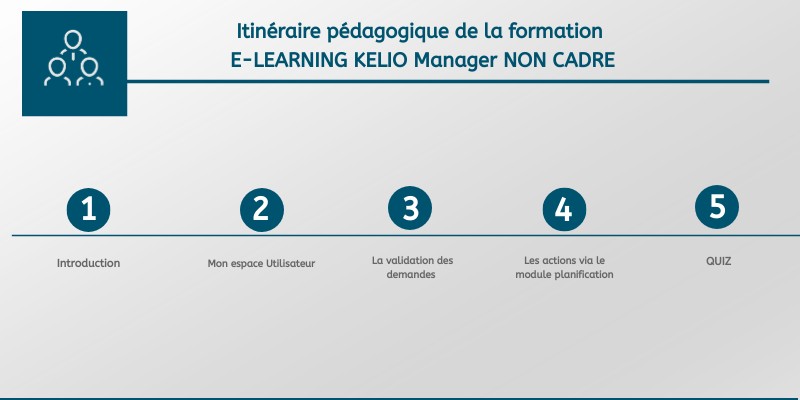 Itinéraire pédagogique de la formation
E-LEARNING KELIO Manager NON CADRE

1
Introduction

2
Mon espace Utilisateur

3
La validation des demandes

4
Les actions via le module planification

5
QUIZ